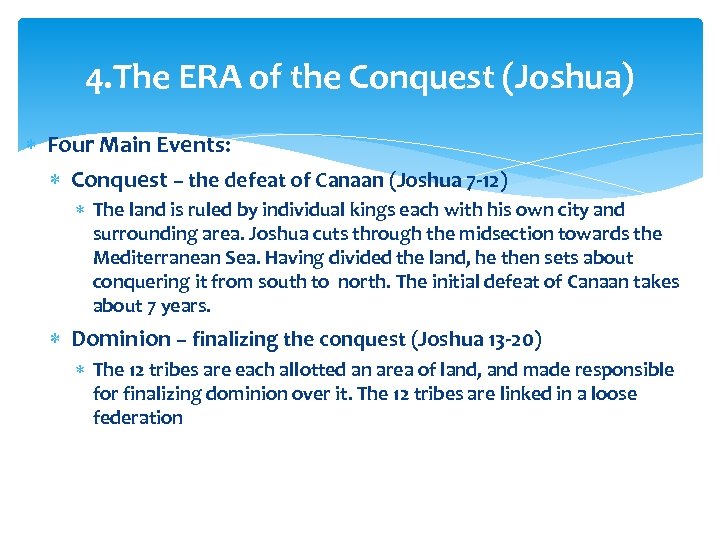 4.The ERA of the Conquest (Joshua)

* Four Main Events:

* Conquest – the defeat of Canaan (Joshua 7-12)

* The land is ruled by individual kings each with his own city and surrounding area. Joshua cuts through the midsection towards the Mediterranean Sea. Having divided the land, he then sets about conquering it from south to north. The initial defeat of Canaan takes about 7 years.

* Dominion – finalizing the conquest (Joshua 13-20)

* The 12 tribes are each allotted an area of land, and made responsible for finalizing dominion over it. The 12 tribes are linked in a loose federation